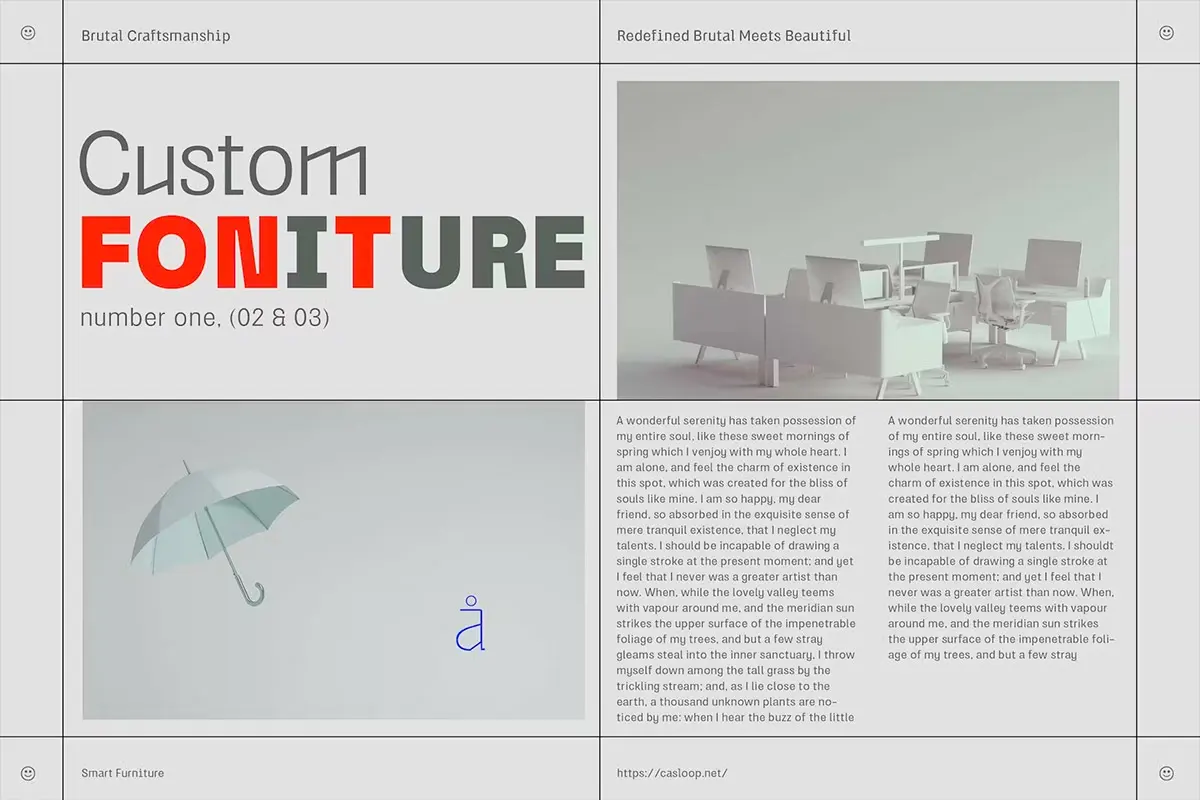 Brutal Craftsmanship

Redefined Brutal Meets Beautiful

Custom
FONITURE
number one, (02 & 03)

å

A wonderful serenity has taken possession of my entire soul, like these sweet mornings of spring which I venjoy with my whole heart. I am alone, and feel the charm of existence in this spot, which was created for the bliss of souls like mine. I am so happy, my dear friend, so absorbed in the exquisite sense of mere tranquil existence, that I neglect my talents. I should be incapable of drawing a single stroke at the present moment; and yet I feel that I never was a greater artist than now. When, while the lovely valley teems with vapour around me, and the meridian sun strikes the upper surface of the impenetrable foliage of my trees, and but a few stray gleams steal into the inner sanctuary, I throw myself down among the tall grass by the trickling stream; and, as I lie close to the earth, a thousand unknown plants are noticed by me: when I hear the buzz of the little

A wonderful serenity has taken possession of my entire soul, like these sweet mornings of spring which I venjoy with my whole heart. I am alone, and feel the charm of existence in this spot, which was created for the bliss of souls like mine. I am so happy, my dear friend, so absorbed in the exquisite sense of mere tranquil existence, that I neglect my talents. I shouldt be incapable of drawing a single stroke at the present moment; and yet I feel that I never was a greater artist than now. When, while the lovely valley teems with vapour around me, and the meridian sun strikes the upper surface of the impenetrable foliage of my trees, and but a few stray

Smart Furniture

https://casloop.net/